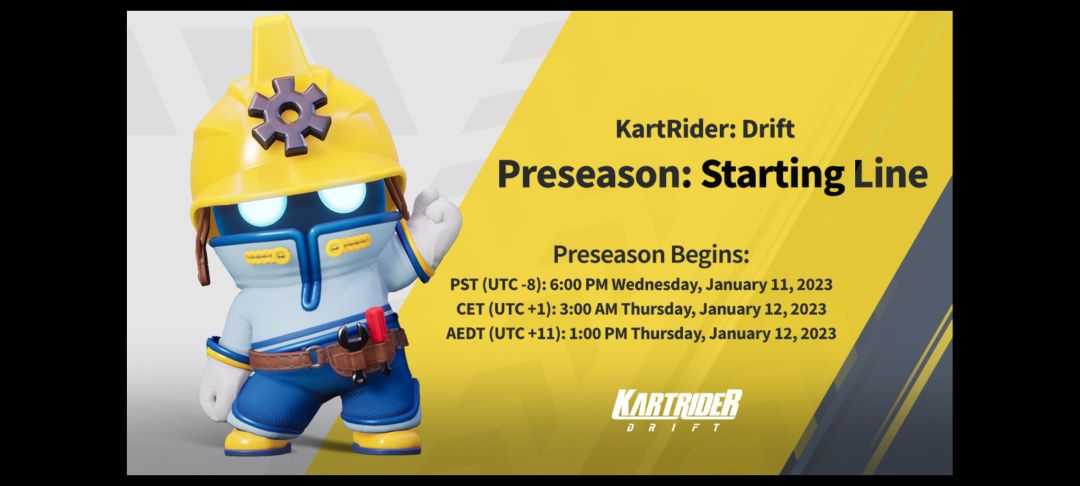 KartRider: Drift

Preseason: Starting Line

Preseason Begins:
PST (UTC -8): 6:00 PM Wednesday, January 11, 2023
CET (UTC +1): 3:00 AM Thursday, January 12, 2023
AEDT (UTC +11): 1:00 PM Thursday, January 12, 2023

KARTRIDER
DRIFT